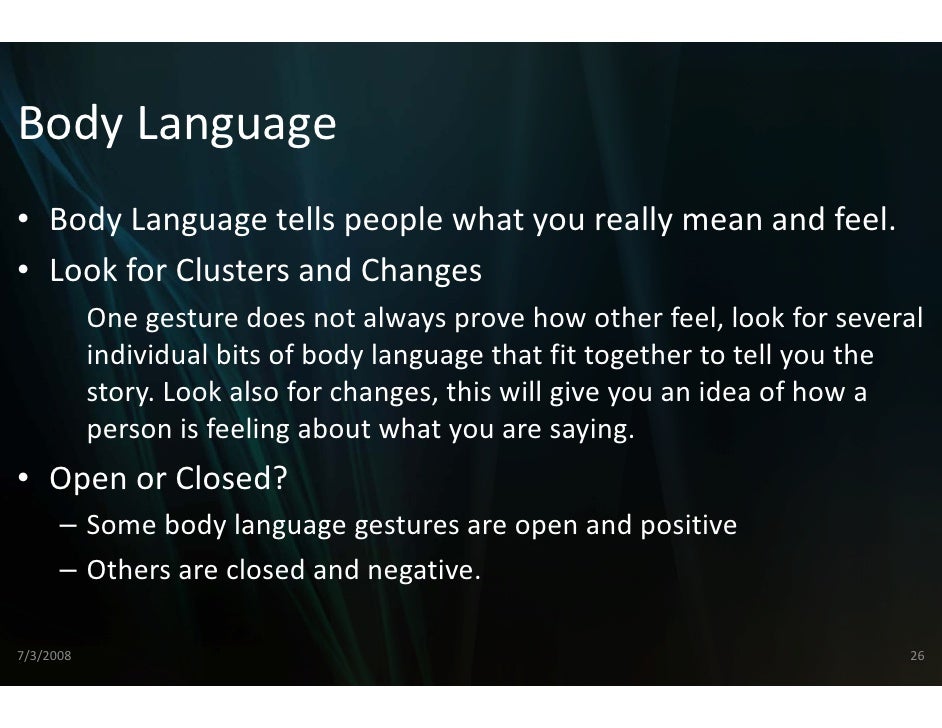 Body Language

• Body Language tells people what you really mean and feel.
• Look for Clusters and Changes

One gesture does not always prove how other feel, look for several individual bits of body language that fit together to tell you the story. Look also for changes, this will give you an idea of how a person is feeling about what you are saying.

• Open or Closed?
– Some body language gestures are open and positive
– Others are closed and negative.

7/3/2008

26